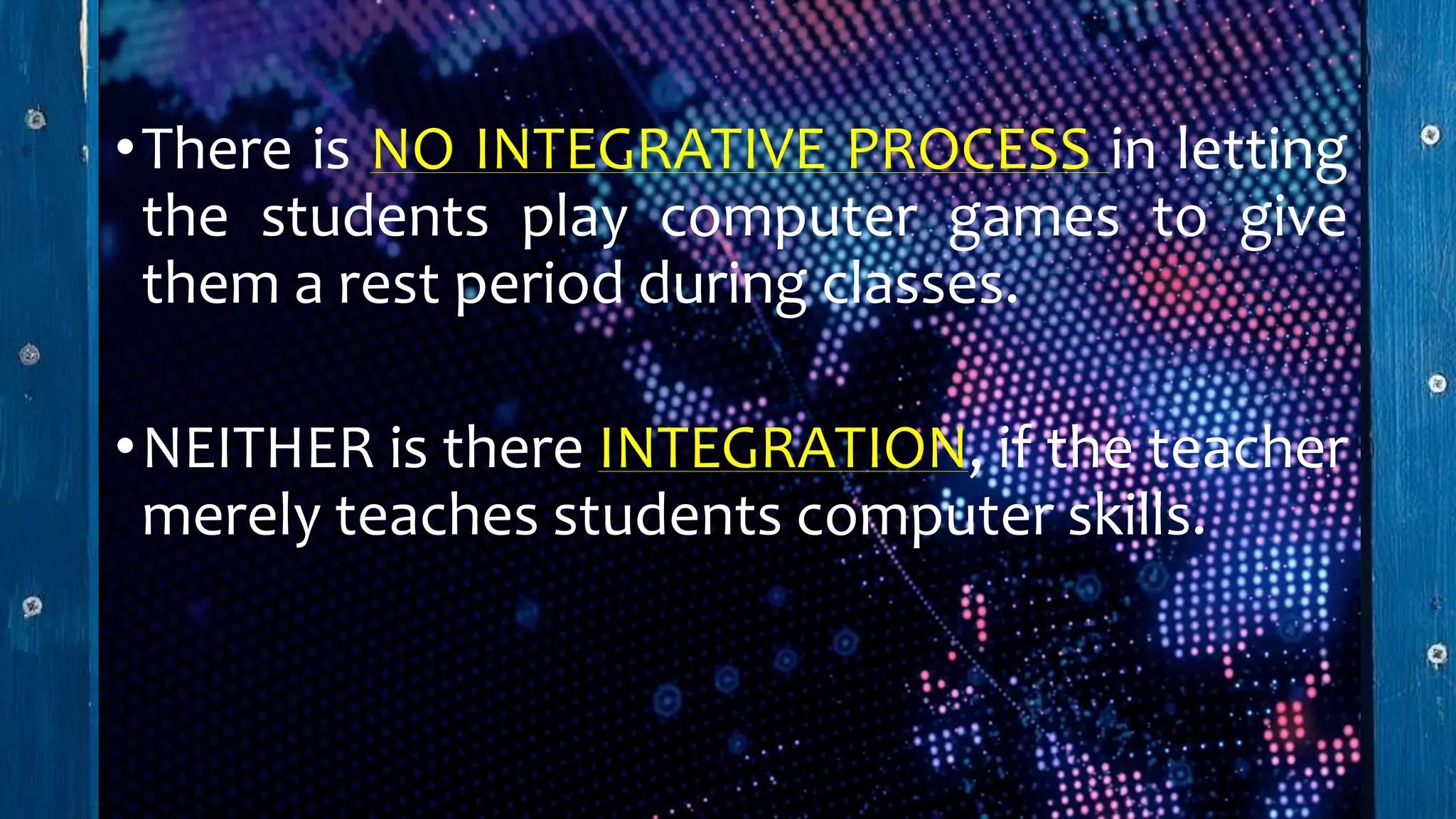 • There is NO INTEGRATIVE PROCESS in letting the students play computer games to give them a rest period during classes.

• NEITHER is there INTEGRATION, if the teacher merely teaches students computer skills.